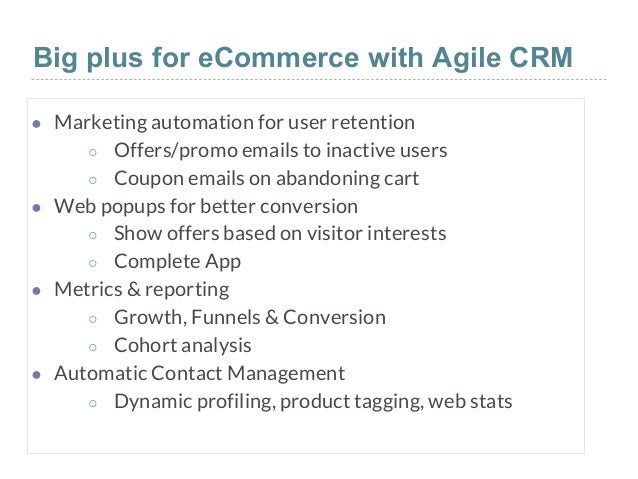 Big plus for eCommerce with Agile CRM

- Marketing automation for user retention
  - Offers/promo emails to inactive users
  - Coupon emails on abandoning cart
- Web popups for better conversion
  - Show offers based on visitor interests
  - Complete App
- Metrics & reporting
  - Growth, Funnels & Conversion
  - Cohort analysis
- Automatic Contact Management
  - Dynamic profiling, product tagging, web stats